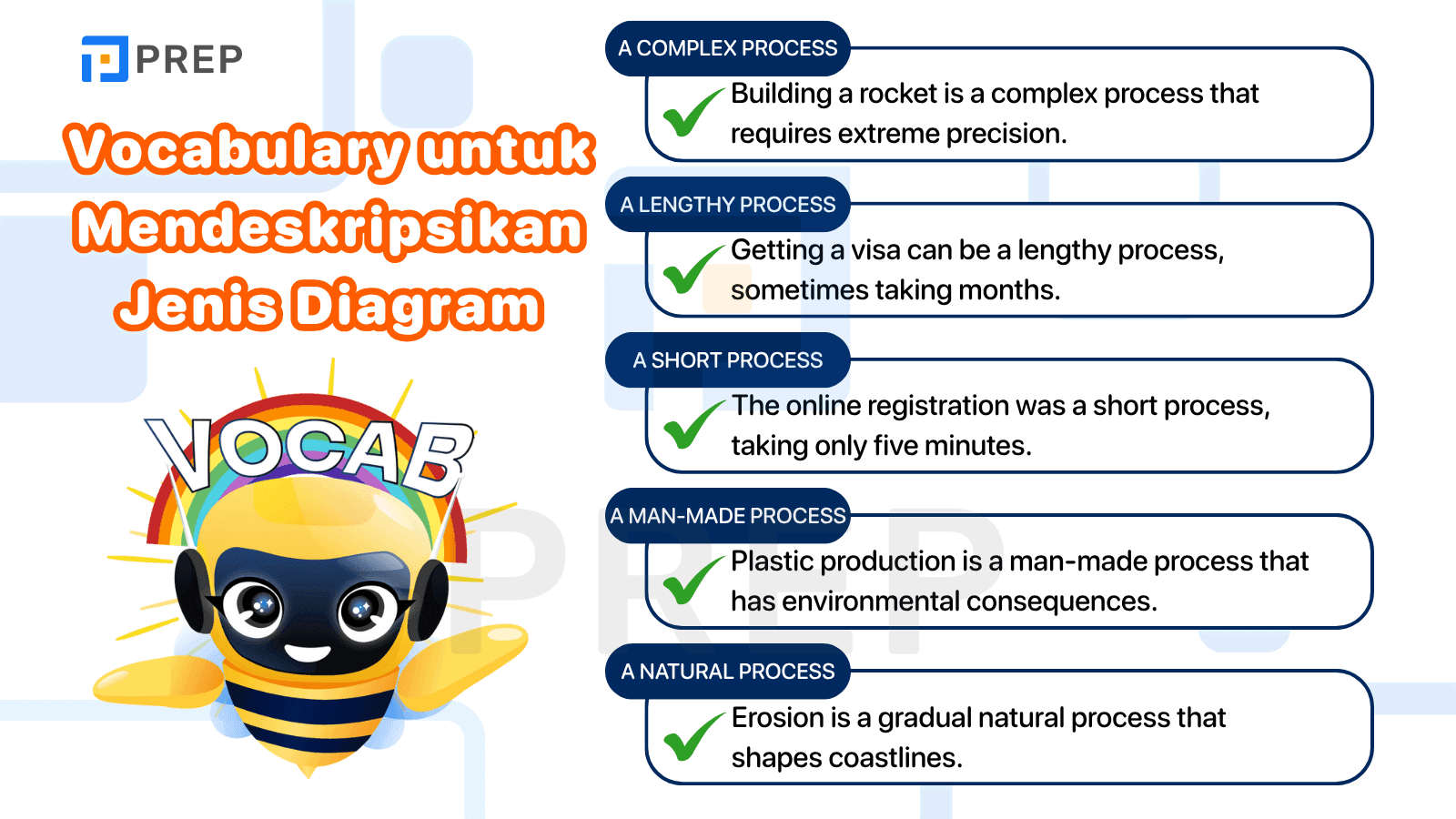 PREP

Vocabulary untuk Mendeskripsikan Jenis Diagram

VOCAB

A COMPLEX PROCESS
Building a rocket is a complex process that requires extreme precision.

A LENGTHY PROCESS
Getting a visa can be a lengthy process, sometimes taking months.

A SHORT PROCESS
The online registration was a short process, taking only five minutes.

A MAN-MADE PROCESS
Plastic production is a man-made process that has environmental consequences.

A NATURAL PROCESS
Erosion is a gradual natural process that shapes coastlines.

PREP